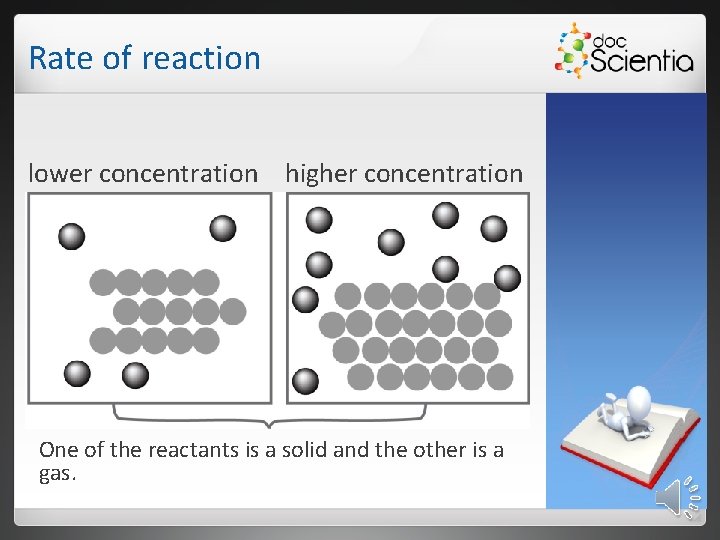 Rate of reaction

doc Scientia

lower concentration

higher concentration

One of the reactants is a solid and the other is a gas.